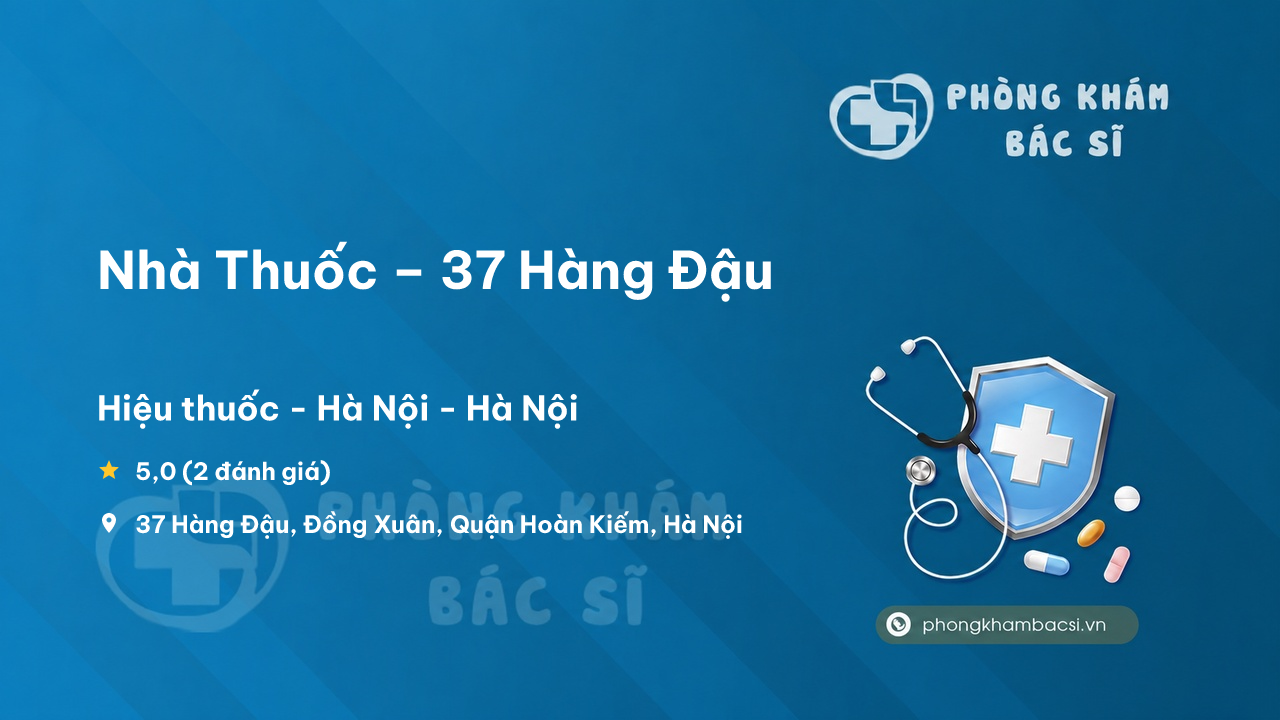 PHÒNG KHÁM BÁC SĨ

Nhà Thuốc – 37 Hàng Đậu

Hiệu thuốc - Hà Nội - Hà Nội

5,0 (2 đánh giá)

37 Hàng Đậu, Đồng Xuân, Quận Hoàn Kiếm, Hà Nội

PHÒNG KHÁM BÁC SĨ

phongkhambacsi.vn